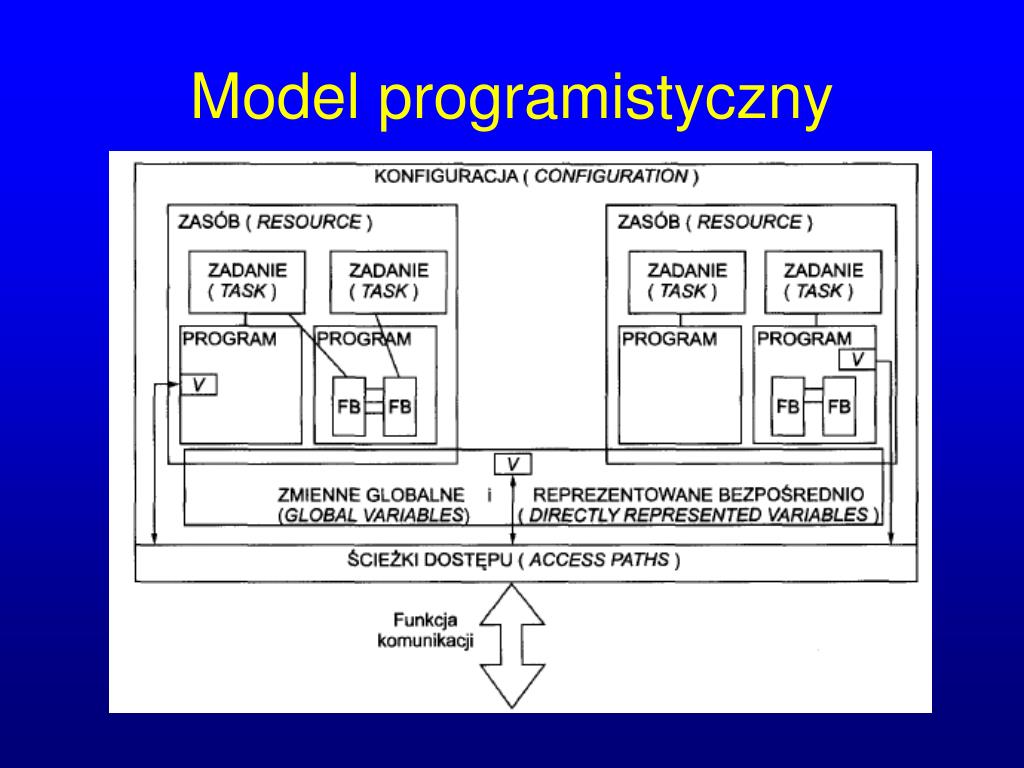 Model programistyczny

KONFIGURACJA ( CONFIGURATION )

ZASÓB ( RESOURCE )

ZADANIE ( TASK )

ZADANIE ( TASK )

PROGRAM

V

PROGRAM

FB

FB

ZASÓB ( RESOURCE )

ZADANIE ( TASK )

ZADANIE ( TASK )

PROGRAM

PROGRAM

V

FB

FB

V

ZMIENNE GLOBALNE i REPREZENTOWANE BEZPOŚREDNIO
(GLOBAL VARIABLES) ( DIRECTLY REPRESENTED VARIABLES )

ŚCIEŻKI DOSTĘPU ( ACCESS PATHS )

Funkcja komunikacji